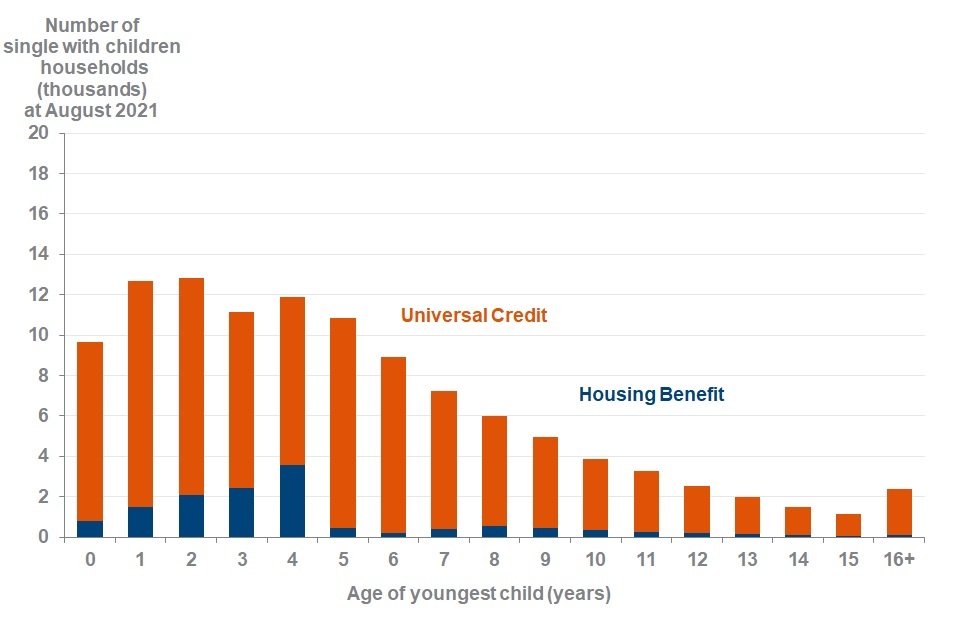 Number of single with children households (thousands) at August 2021

20
18
16
14
12
10
8
6
4
2
0

Universal Credit

Housing Benefit

0 1 2 3 4 5 6 7 8 9 10 11 12 13 14 15 16+

Age of youngest child (years)